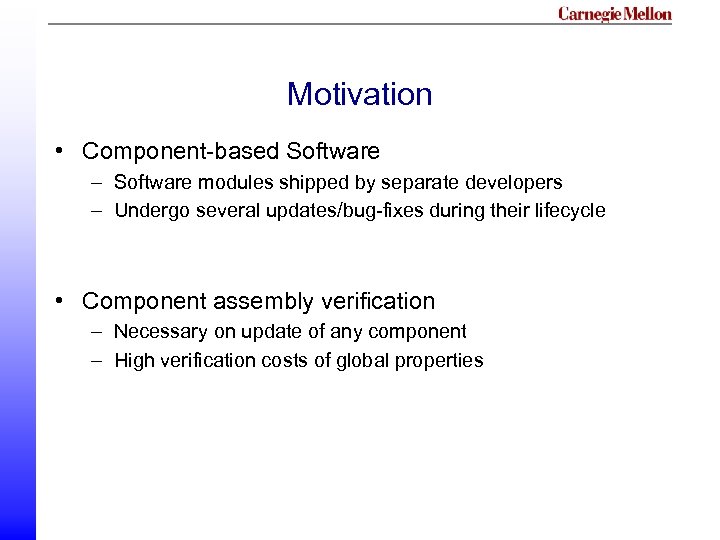 Carnegie Mellon

Motivation

• Component-based Software
– Software modules shipped by separate developers
– Undergo several updates/bug-fixes during their lifecycle

• Component assembly verification
– Necessary on update of any component
– High verification costs of global properties